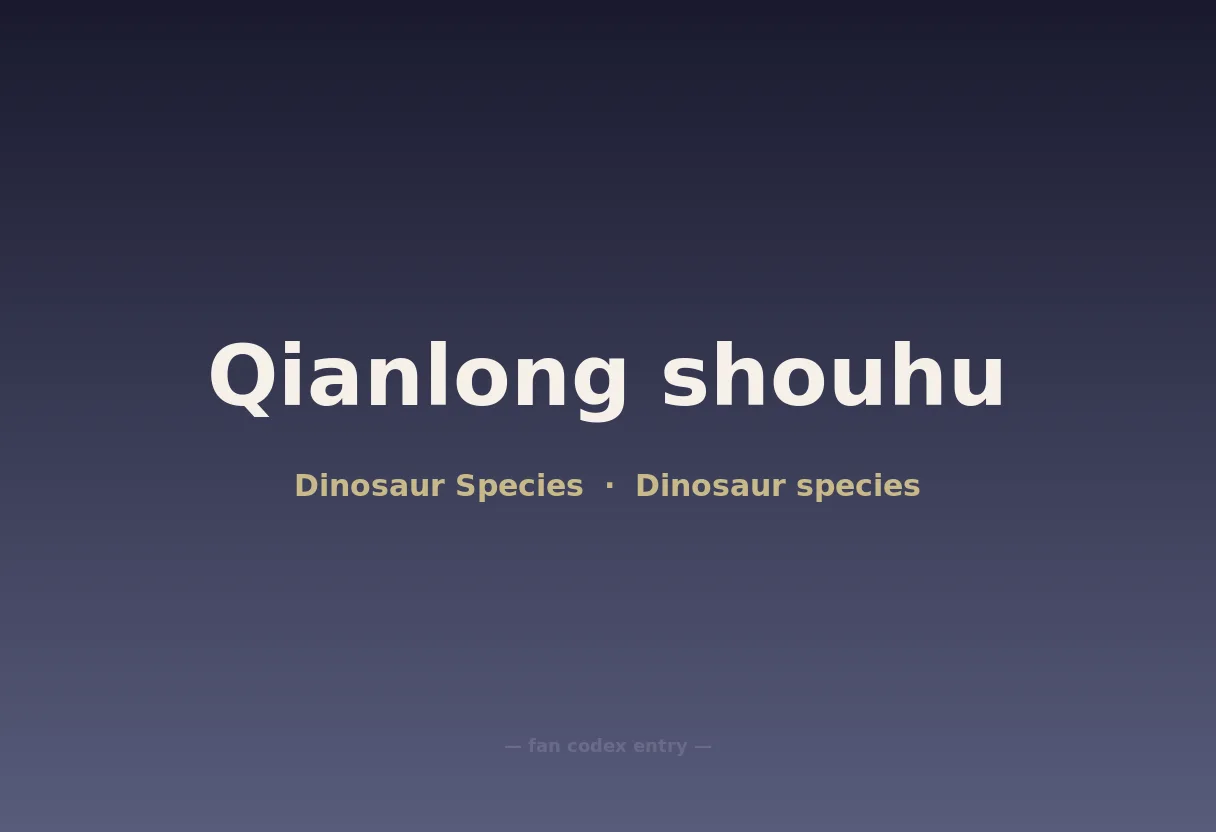 Qianlong shouhu

Dinosaur Species · Dinosaur species

— fan codex entry —